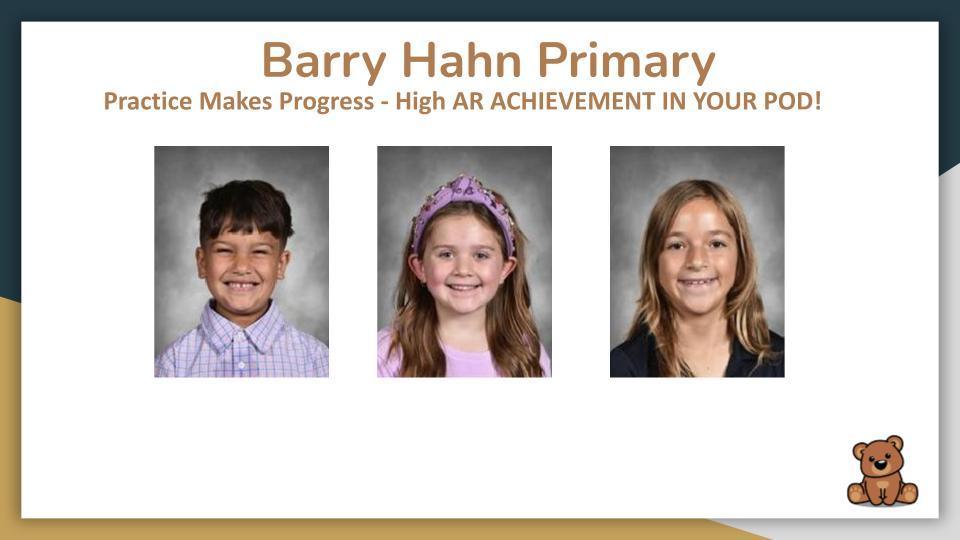 Barry Hahn Primary

Practice Makes Progress - High AR ACHIEVEMENT IN YOUR POD!